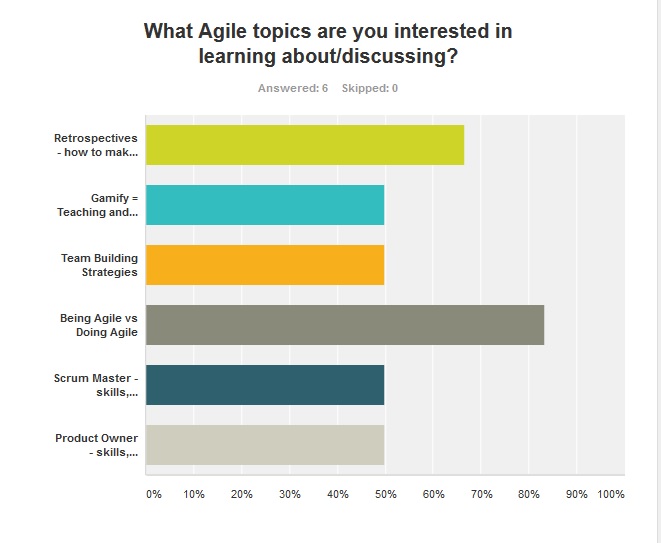 What Agile topics are you interested in learning about/discussing?

Answered: 6 Skipped: 0

Retrospectives - how to mak...

Gamify = Teaching and...

Team Building Strategies

Being Agile vs Doing Agile

Scrum Master - skills,...

Product Owner - skills,...

0% 10% 20% 30% 40% 50% 60% 70% 80% 90% 100%